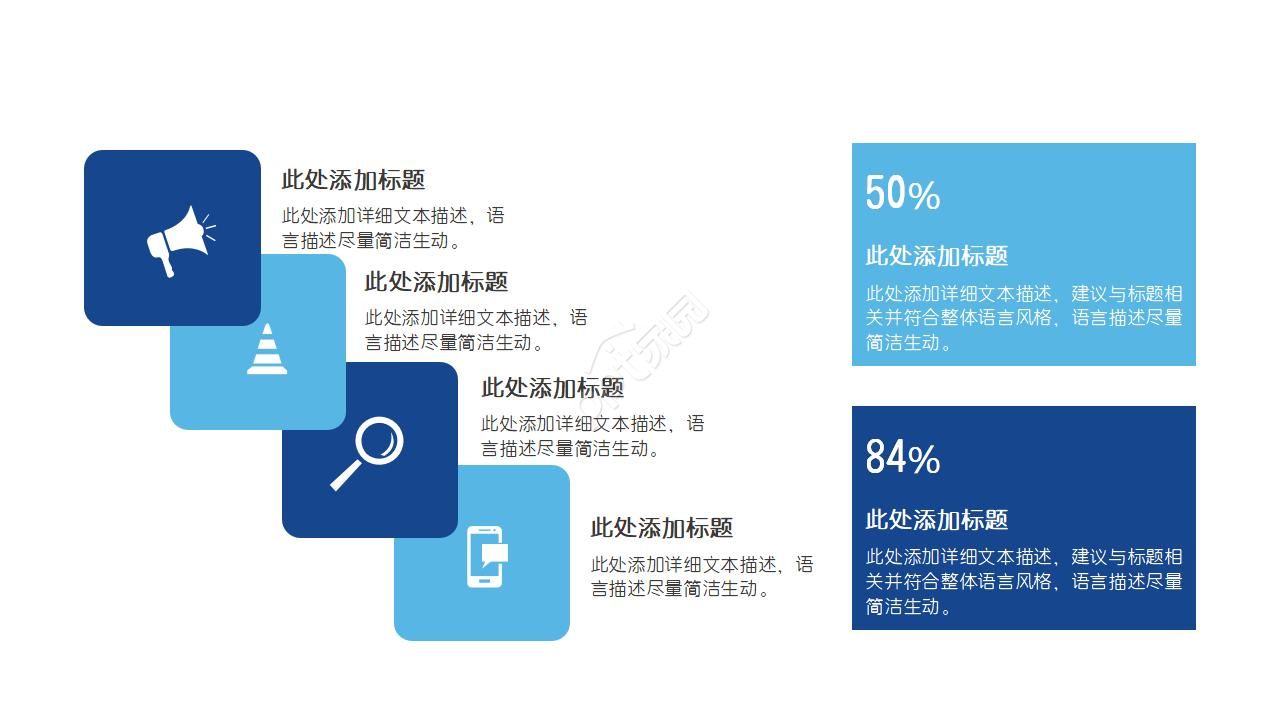 此处添加标题

此处添加详细文本描述，语言描述尽量简洁生动。

此处添加标题

此处添加详细文本描述，语言描述尽量简洁生动。

此处添加标题

此处添加详细文本描述，语言描述尽量简洁生动。

此处添加标题

此处添加详细文本描述，语言描述尽量简洁生动。

50%

此处添加标题

此处添加详细文本描述，建议与标题相关并符合整体语言风格，语言描述尽量简洁生动。

84%

此处添加标题

此处添加详细文本描述，建议与标题相关并符合整体语言风格，语言描述尽量简洁生动。